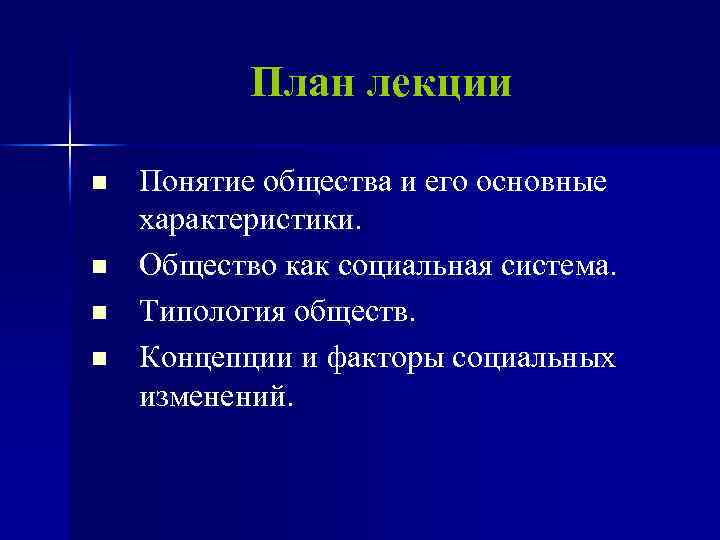 План лекции

- Понятие общества и его основные характеристики.
- Общество как социальная система.
- Типология обществ.
- Концепции и факторы социальных изменений.